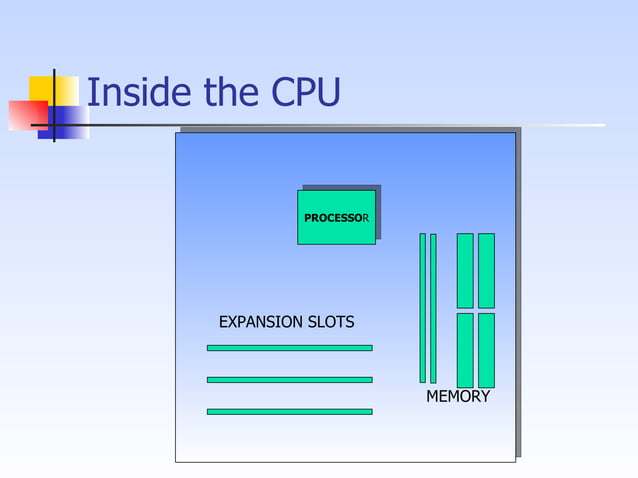 Inside the CPU

PROCESSOR

EXPANSION SLOTS

MEMORY